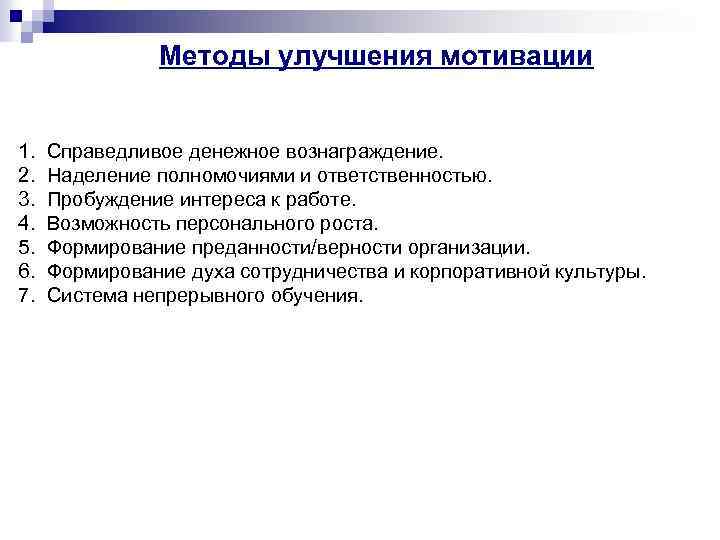 Методы улучшения мотивации

1. Справедливое денежное вознаграждение.
2. Наделение полномочиями и ответственностью.
3. Пробуждение интереса к работе.
4. Возможность персонального роста.
5. Формирование преданности/верности организации.
6. Формирование духа сотрудничества и корпоративной культуры.
7. Система непрерывного обучения.